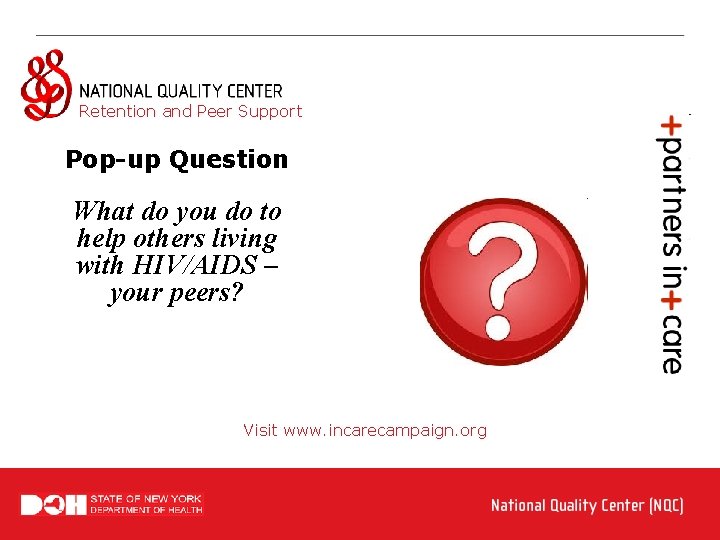 NATIONAL QUALITY CENTER
Retention and Peer Support

Pop-up Question

What do you do to help others living with HIV/AIDS – your peers?

?

+partners in+care

Visit www.incarecampaign.org

DOH STATE OF NEW YORK DEPARTMENT OF HEALTH

National Quality Center (NQC)